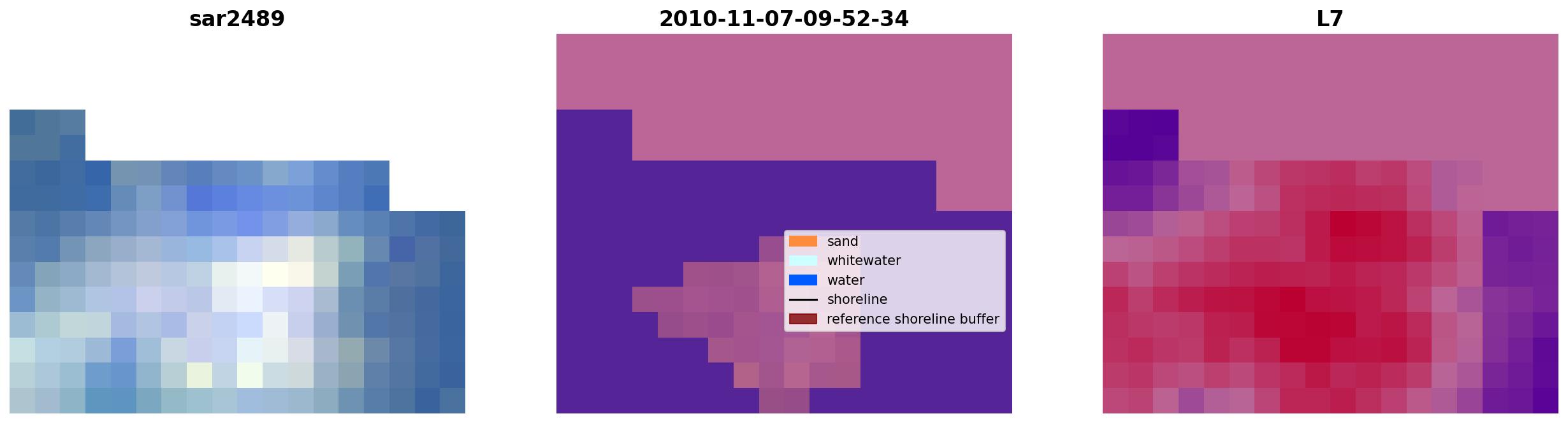 sar2489

2010-11-07-09-52-34

sand
whitewater
water
shoreline
reference shoreline buffer

L7